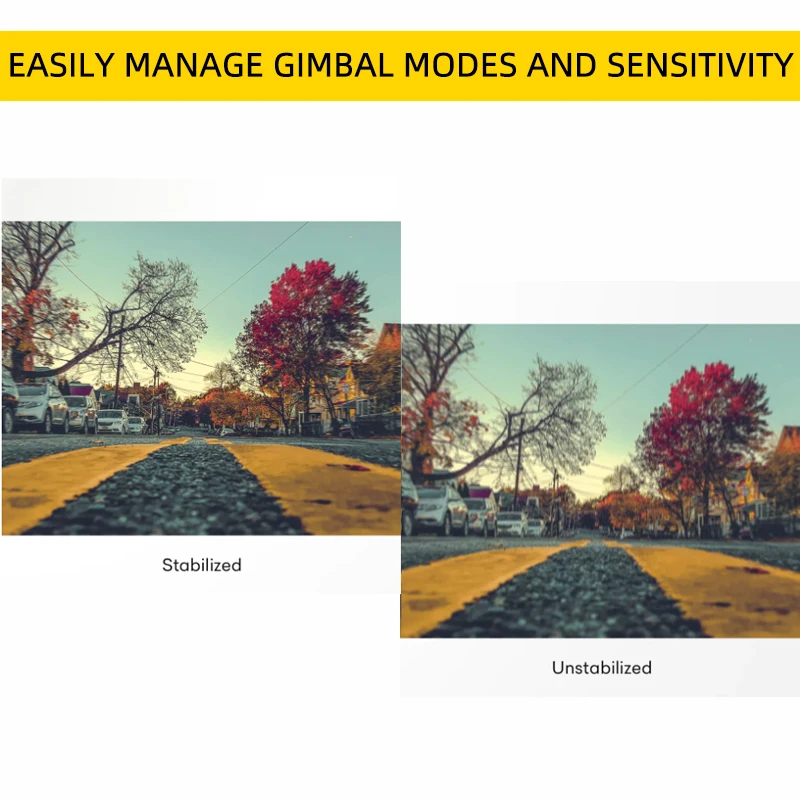 EASILY MANAGE GIMBAL MODES AND SENSITIVITY

Stabilized

Unstabilized